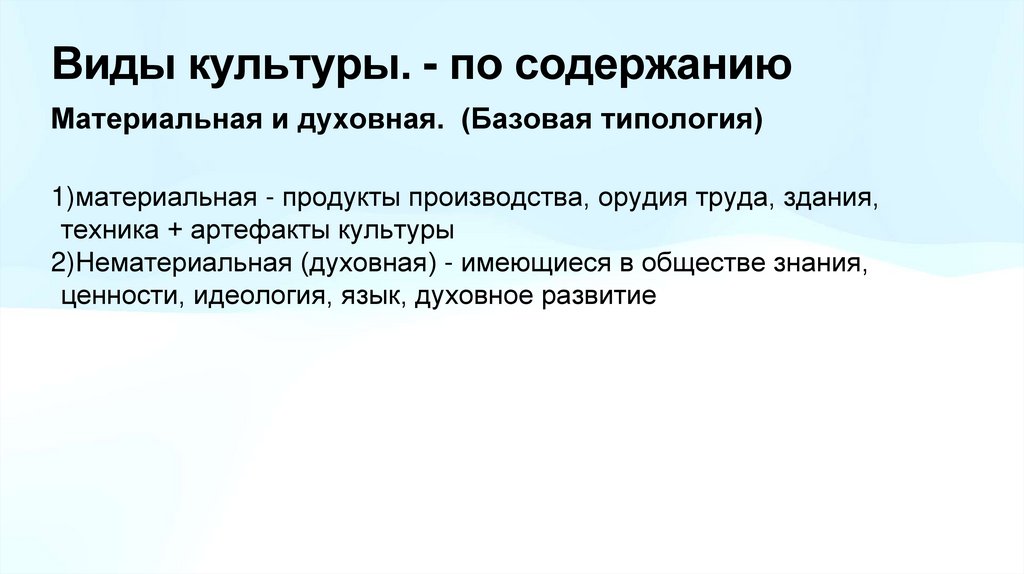 Виды культуры. - по содержанию

Материальная и духовная. (Базовая типология)

1)материальная - продукты производства, орудия труда, здания, техника + артефакты культуры
2)Нематериальная (духовная) - имеющиеся в обществе знания, ценности, идеология, язык, духовное развитие